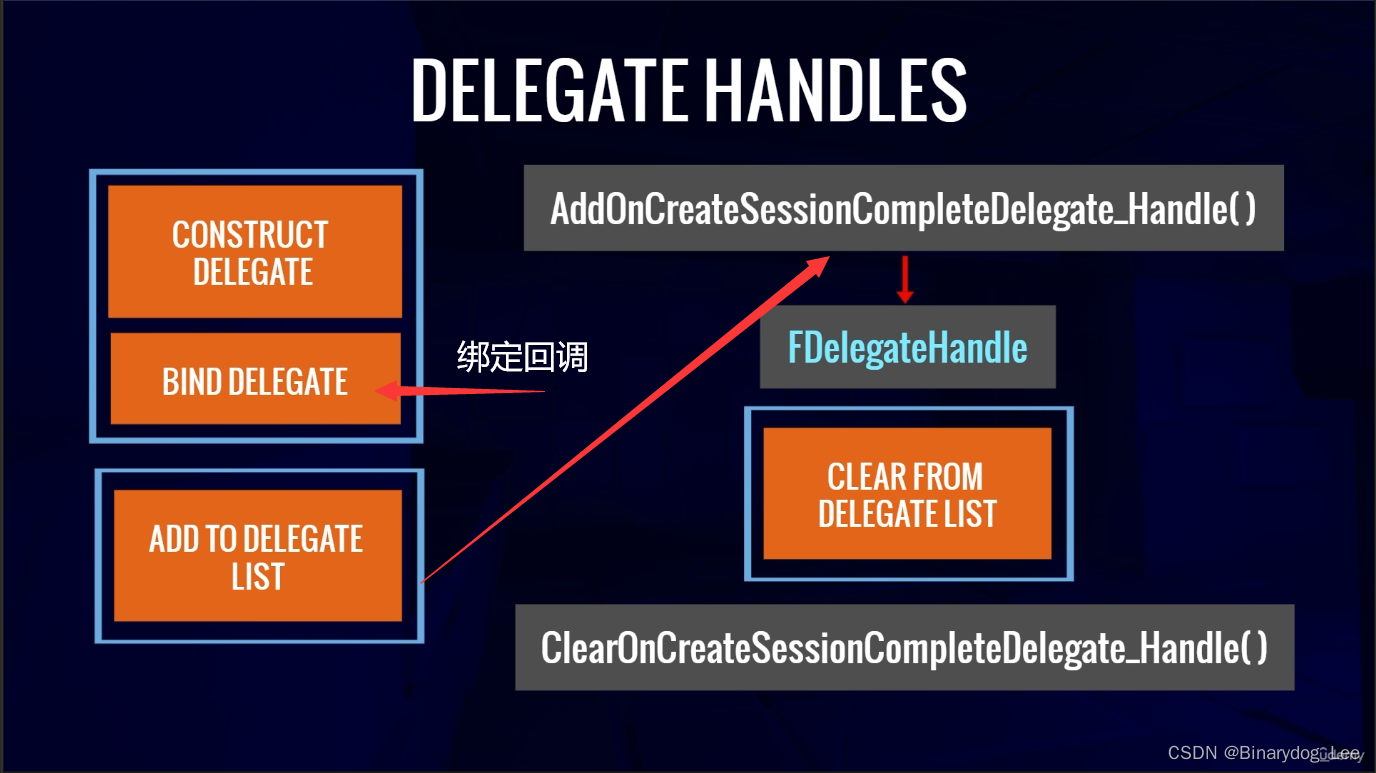 DELEGATE HANDLES

CONSTRUCT DELEGATE

BIND DELEGATE

绑定回调

ADD TO DELEGATE LIST

AddOnCreateSessionCompleteDelegate_Handle( )

FDelegateHandle

CLEAR FROM DELEGATE LIST

ClearOnCreateSessionCompleteDelegate_Handle( )

CSDN @Binarydog_Lee